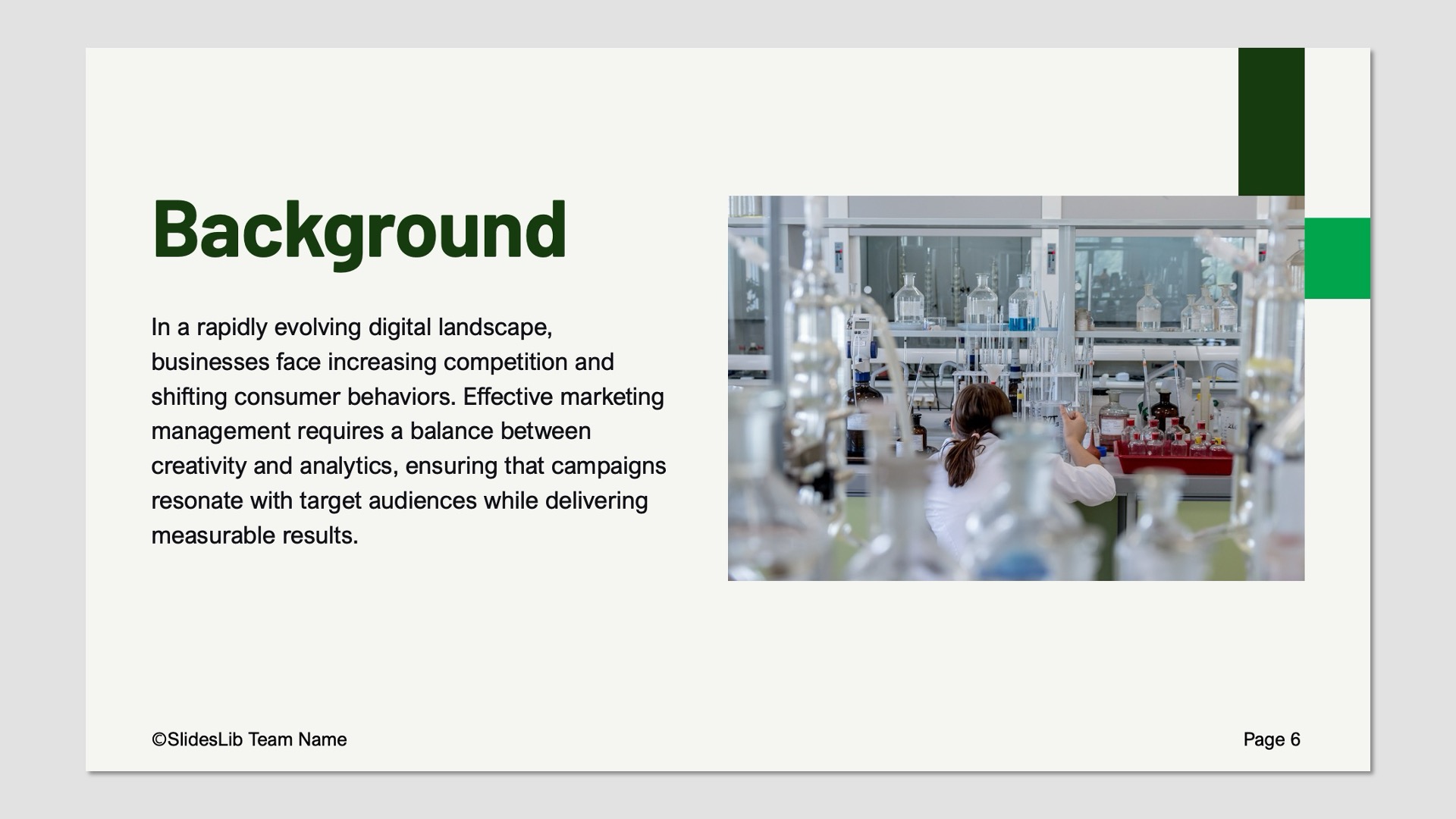 Background

In a rapidly evolving digital landscape, businesses face increasing competition and shifting consumer behaviors. Effective marketing management requires a balance between creativity and analytics, ensuring that campaigns resonate with target audiences while delivering measurable results.

©SlidesLib Team Name

Page 6